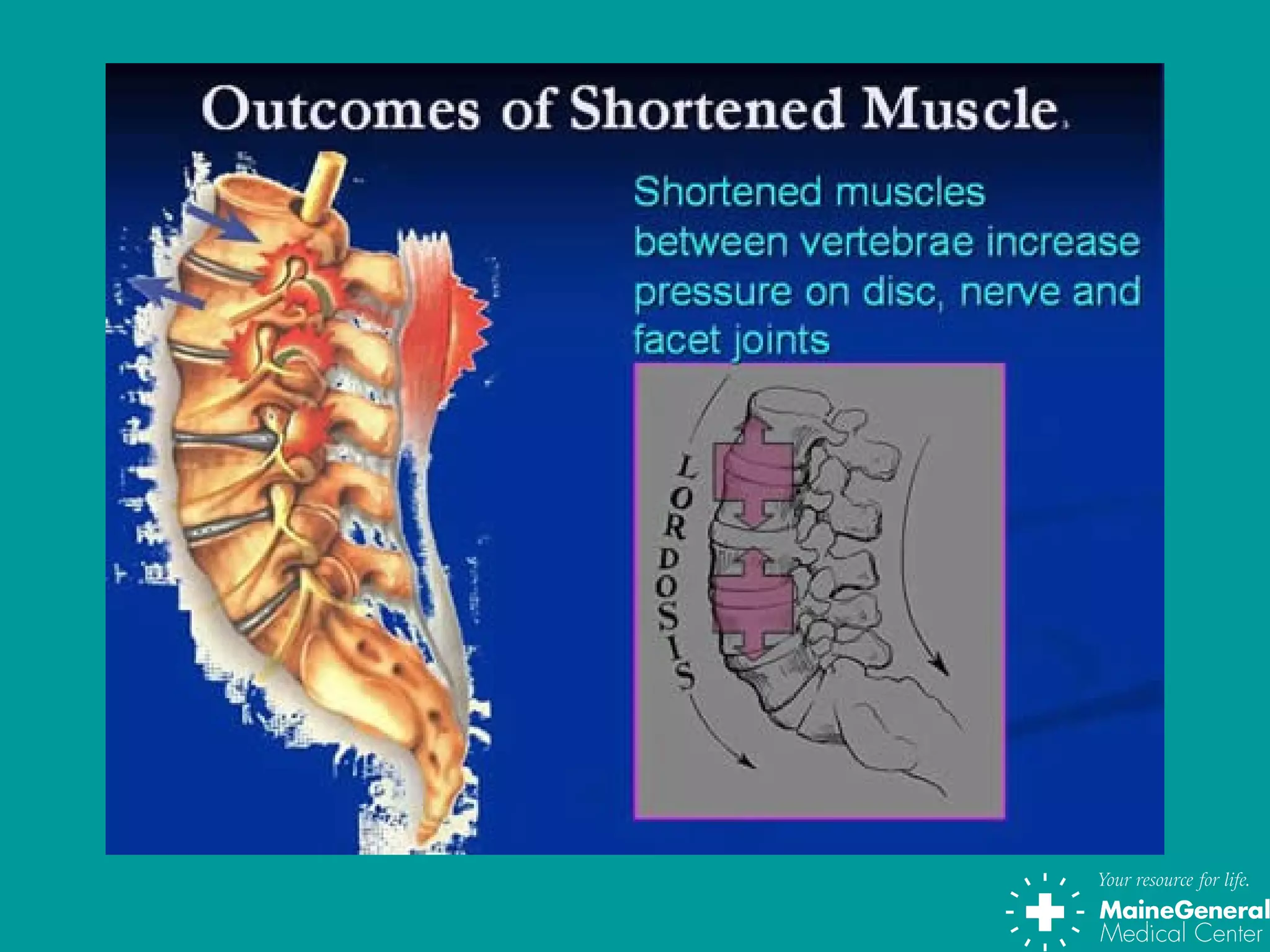 Outcomes of Shortened Muscle.

Shortened muscles between vertebrae increase pressure on disc, nerve and facet joints

LORDOSIS

Your resource for life.
MaineGeneral
Medical Center